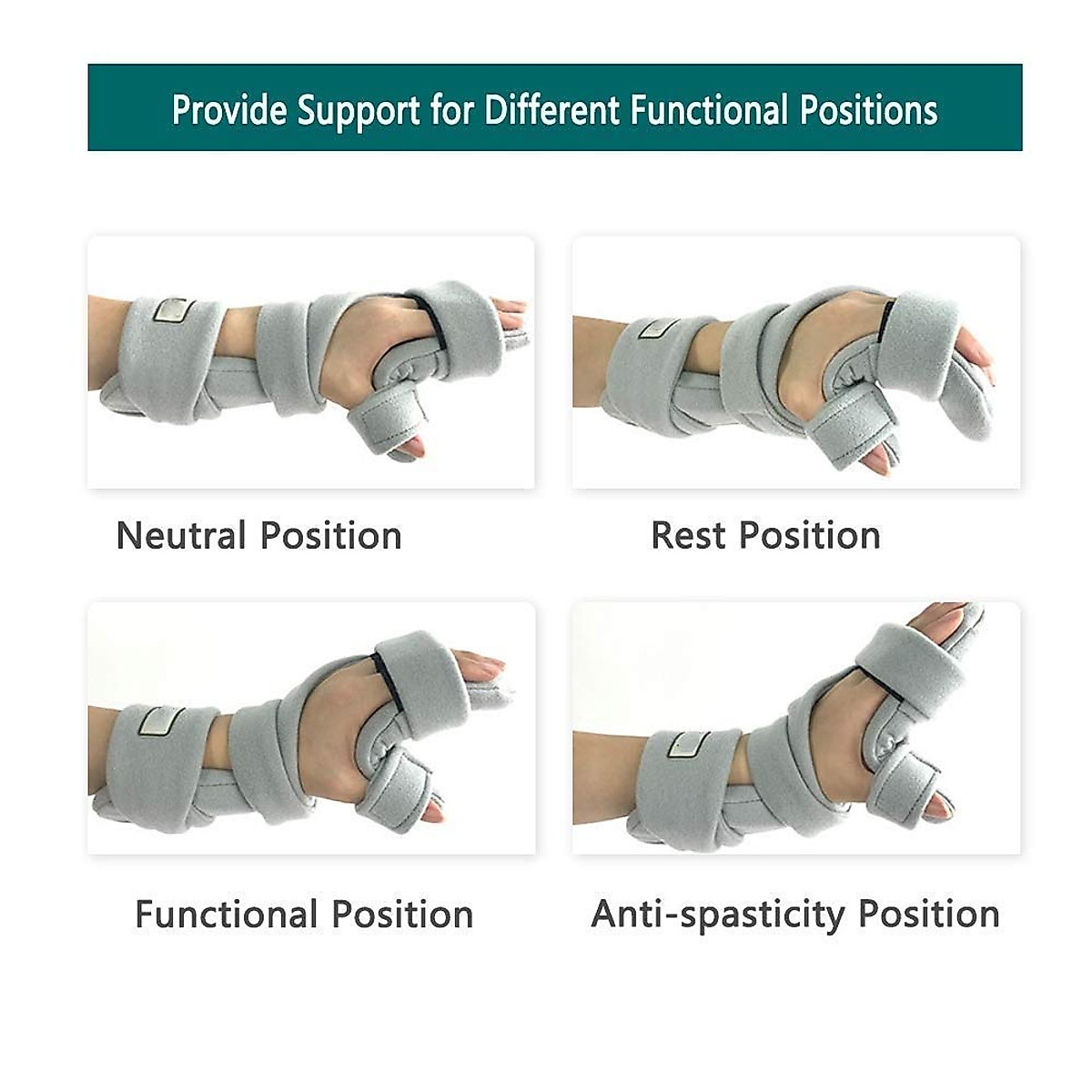 Provide Support for Different Functional Positions

Neutral Position

Rest Position

Functional Position

Anti-spasticity Position